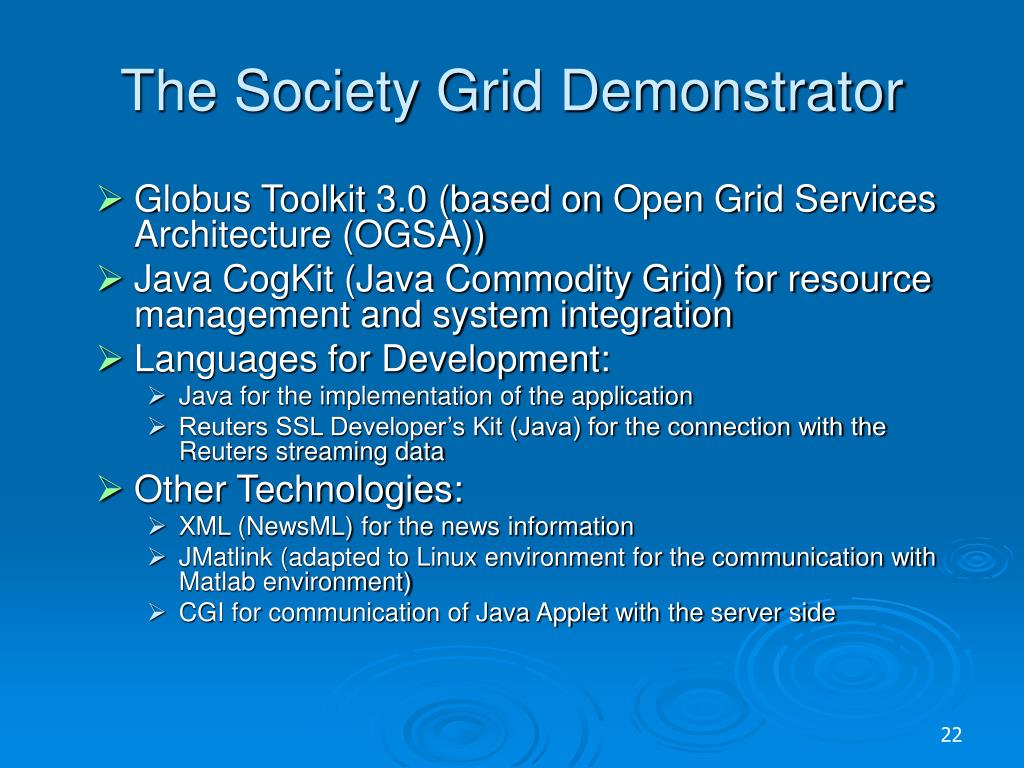 The Society Grid Demonstrator

➢ Globus Toolkit 3.0 (based on Open Grid Services Architecture (OGSA))

➢ Java CogKit (Java Commodity Grid) for resource management and system integration

➢ Languages for Development:

➢ Java for the implementation of the application

➢ Reuters SSL Developer's Kit (Java) for the connection with the Reuters streaming data

➢ Other Technologies:

➢ XML (NewsML) for the news information

➢ JMatlink (adapted to Linux environment for the communication with Matlab environment)

➢ CGI for communication of Java Applet with the server side

22